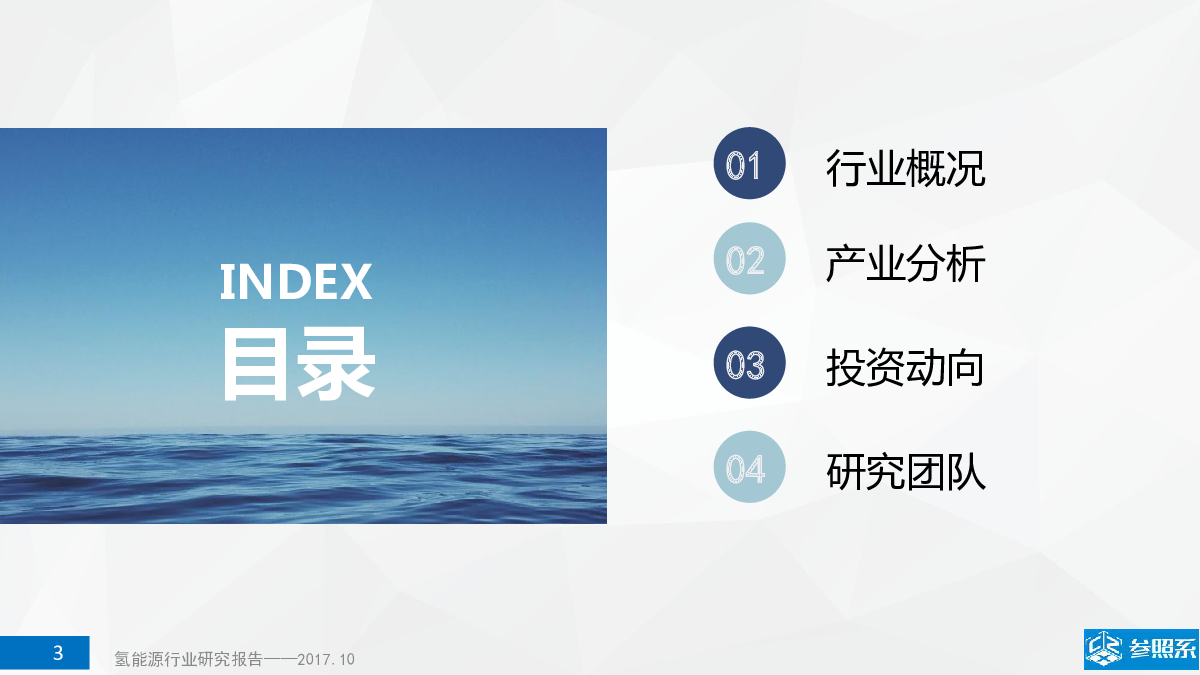 INDEX
目录

01 行业概况

02 产业分析

03 投资动向

04 研究团队

3 氢能源行业研究报告——2017.10

参照系